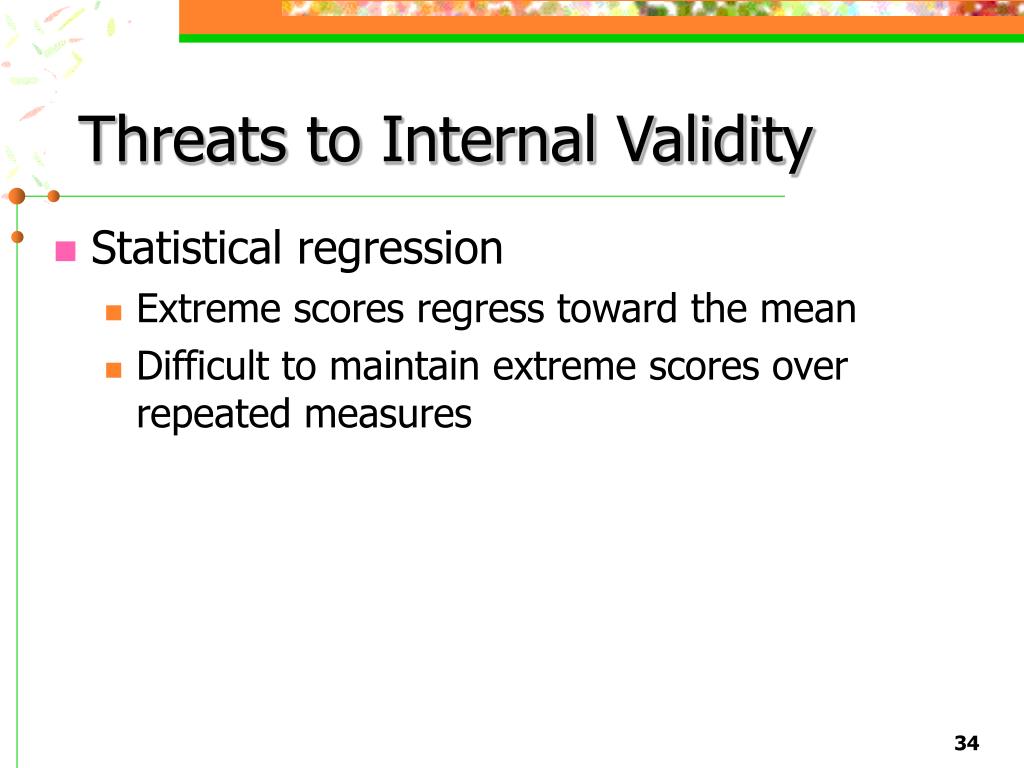 Threats to Internal Validity

Statistical regression

Extreme scores regress toward the mean

Difficult to maintain extreme scores over repeated measures

34